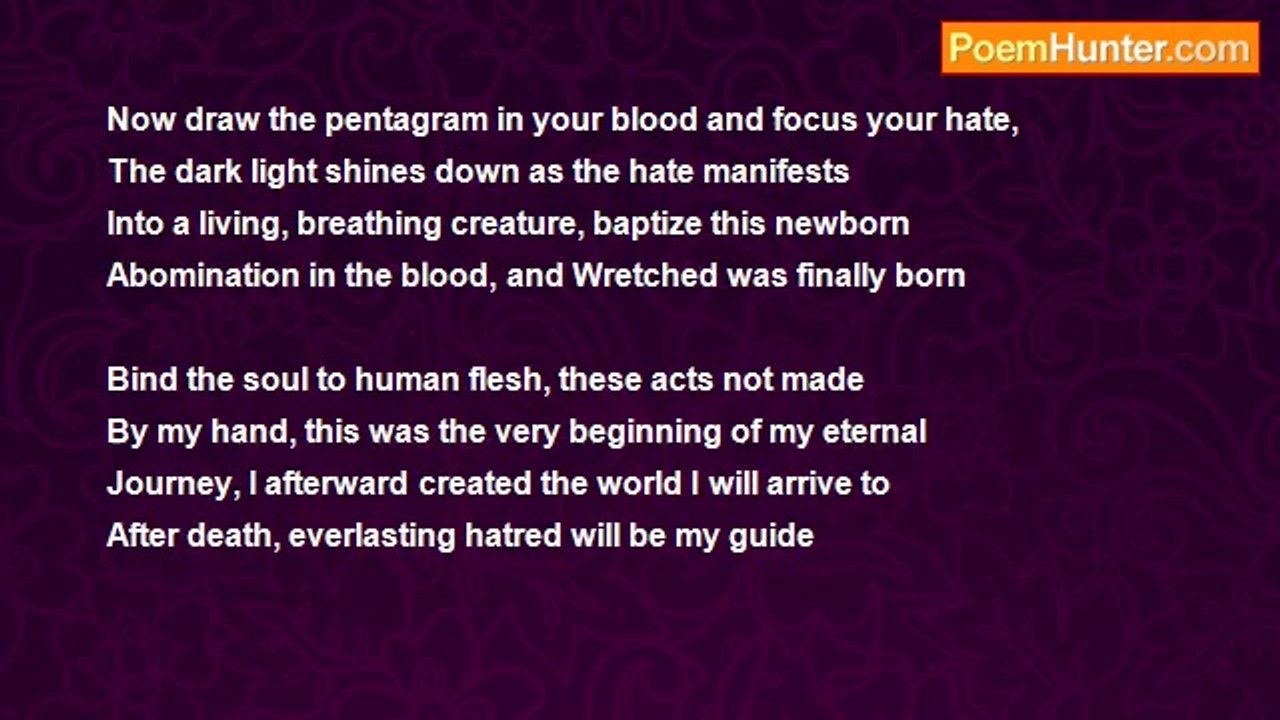 PoemHunter.com

Now draw the pentagram in your blood and focus your hate,
The dark light shines down as the hate manifests
Into a living, breathing creature, baptize this newborn
Abomination in the blood, and Wretched was finally born

Bind the soul to human flesh, these acts not made
By my hand, this was the very beginning of my eternal
Journey, I afterward created the world I will arrive to
After death, everlasting hatred will be my guide